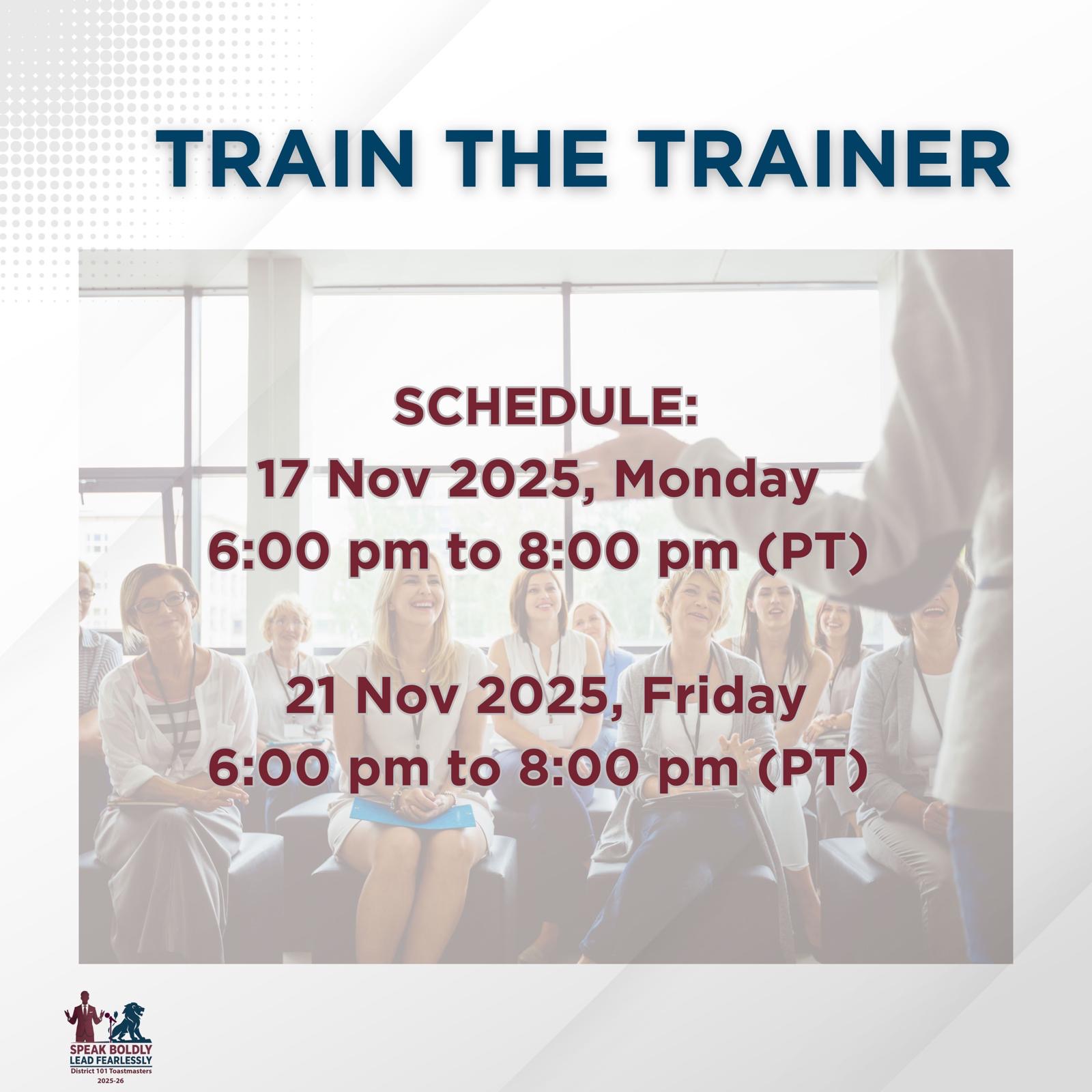 TRAIN THE TRAINER

SCHEDULE:
17 Nov 2025, Monday
6:00 pm to 8:00 pm (PT)

21 Nov 2025, Friday
6:00 pm to 8:00 pm (PT)

SPEAK BOLDLY
LEAD FEARLESSLY
District 101 Toastmasters
2025-26